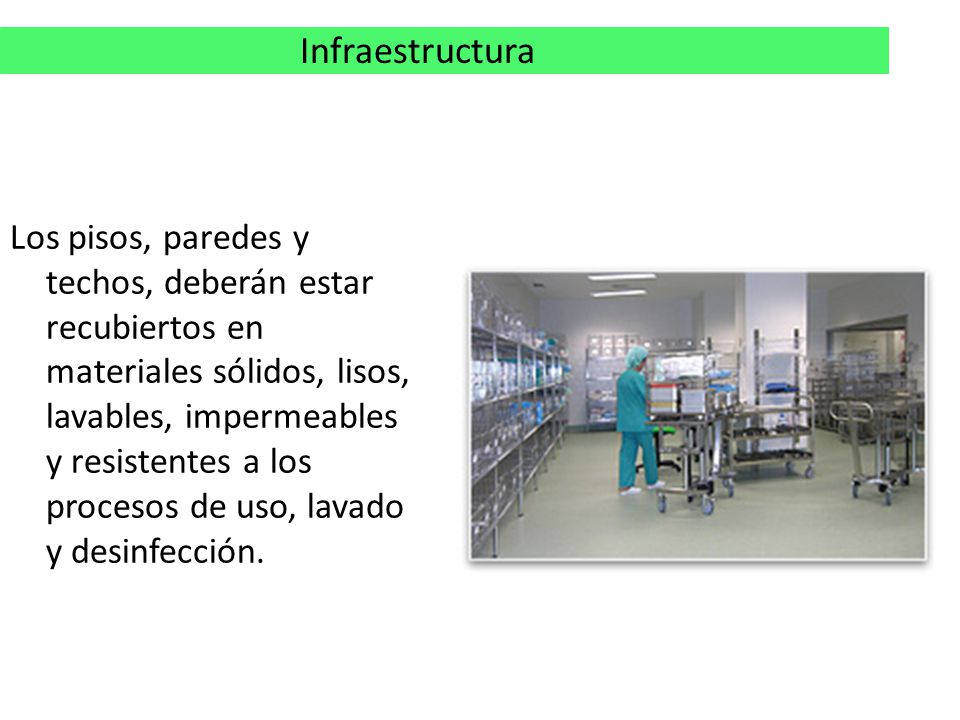 Infraestructura

Los pisos, paredes y techos, deberán estar recubiertos en materiales sólidos, lisos, lavables, impermeables y resistentes a los procesos de uso, lavado y desinfección.